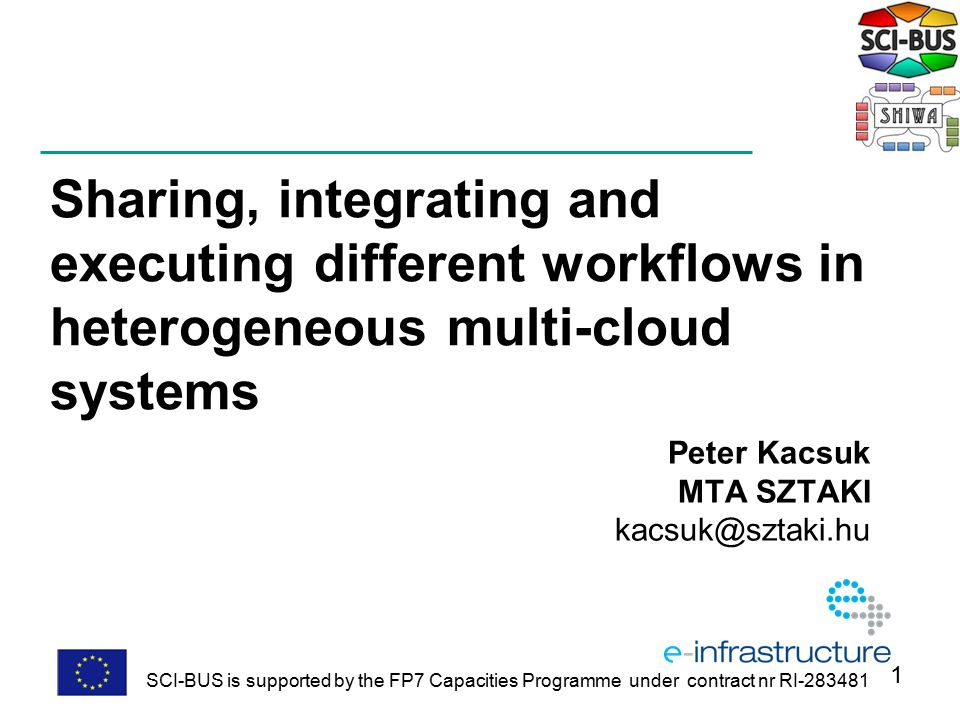 SCI-BUS

SHIWA

Sharing, integrating and executing different workflows in heterogeneous multi-cloud systems

Peter Kacsuk
MTA SZTAKI
kacsuk@sztaki.hu

e-infrastructure

SCI-BUS is supported by the FP7 Capacities Programme under contract nr RI-283481

1